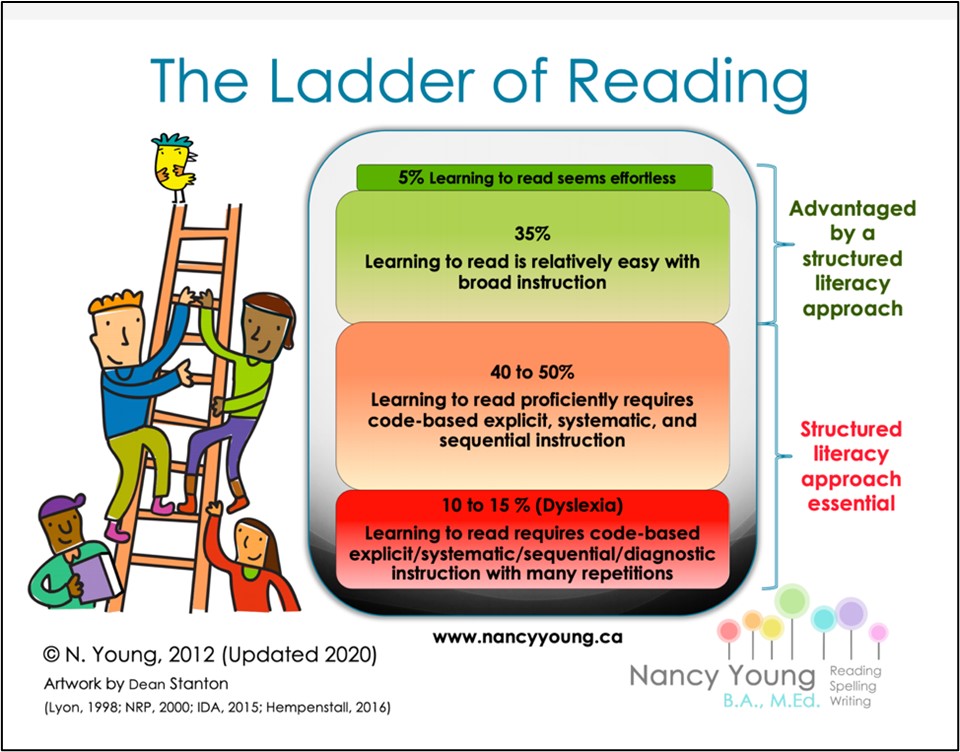 The Ladder of Reading

5% Learning to read seems effortless

35%
Learning to read is relatively easy with broad instruction

40 to 50%
Learning to read proficiently requires code-based explicit, systematic, and sequential instruction

10 to 15 % (Dyslexia)
Learning to read requires code-based explicit/systematic/sequential/diagnostic instruction with many repetitions

Advantaged by a structured literacy approach

Structured literacy approach essential

www.nancyyoung.ca

© N. Young, 2012 (Updated 2020)
Artwork by Dean Stanton
(Lyon, 1998; NRP, 2000; IDA, 2015; Hempenstall, 2016)

Nancy Young B.A., M.Ed. Reading Spelling Writing